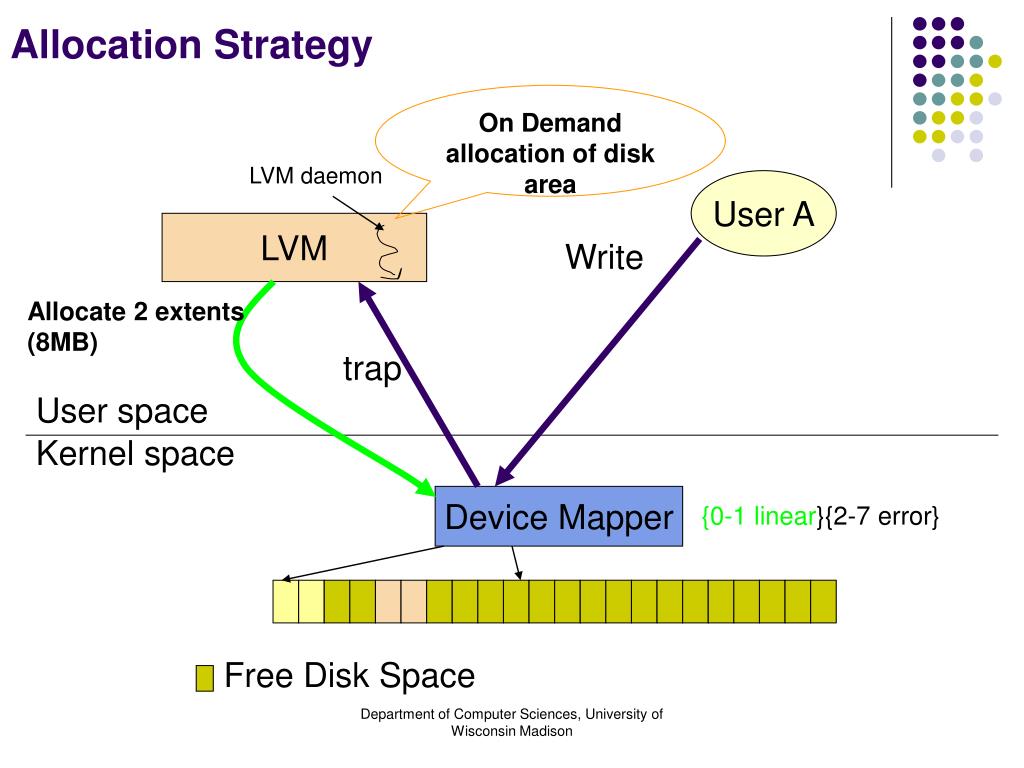 Allocation Strategy

On Demand allocation of disk area

LVM daemon

LVM

User A

Write

Allocate 2 extents (8MB)

trap

User space

Kernel space

Device Mapper

{0-1 linear}{2-7 error}

Free Disk Space

Department of Computer Sciences, University of Wisconsin Madison